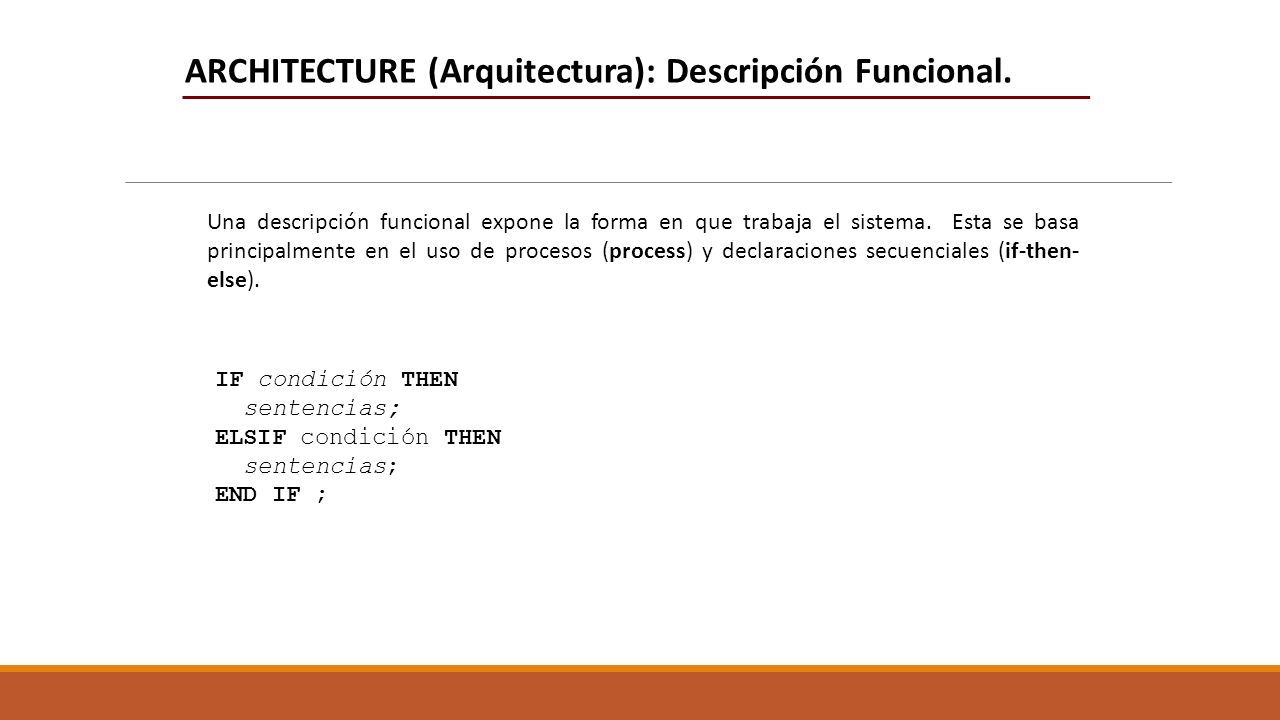 ARCHITECTURE (Arquitectura): Descripción Funcional.

Una descripción funcional expone la forma en que trabaja el sistema. Esta se basa principalmente en el uso de procesos (process) y declaraciones secuenciales (if-then-else).

IF condición THEN
  sentencias;
ELSIF condición THEN
  sentencias;
END IF ;